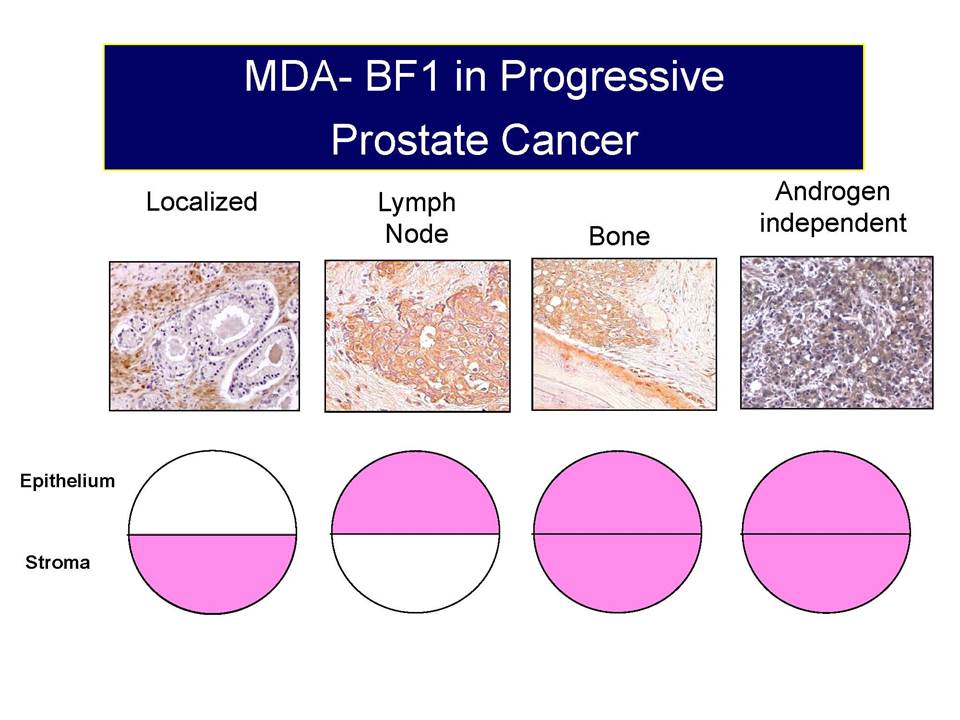 MDA- BF1 in Progressive Prostate Cancer

Localized

Lymph Node

Bone

Androgen independent

Epithelium

Stroma